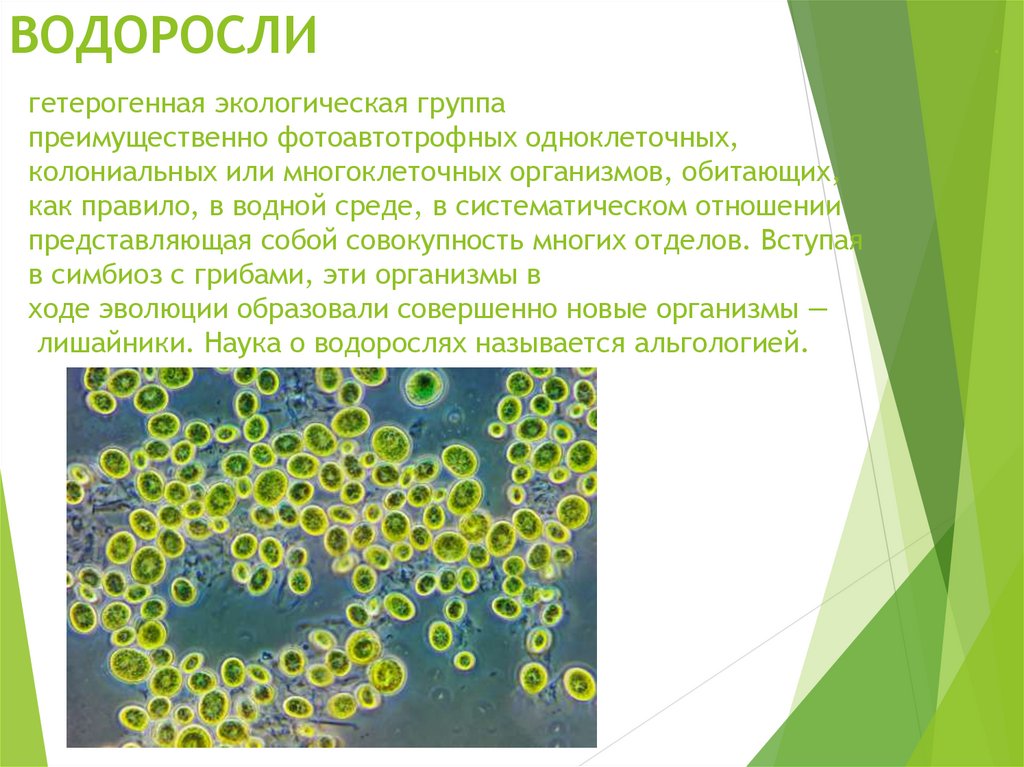 ВОДОРОСЛИ

гетерогенная экологическая группа преимущественно фотоавтотрофных одноклеточных, колониальных или многоклеточных организмов, обитающих, как правило, в водной среде, в систематическом отношении представляющая собой совокупность многих отделов. Вступая в симбиоз с грибами, эти организмы в ходе эволюции образовали совершенно новые организмы — лишайники. Наука о водорослях называется альгологией.